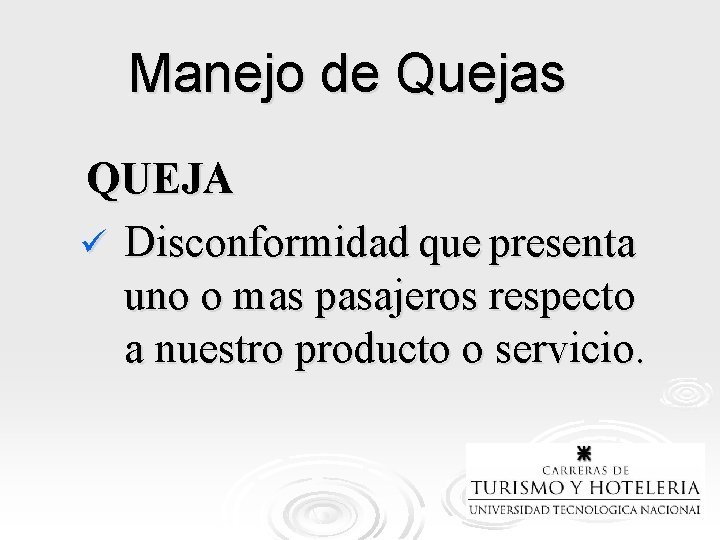 Manejo de Quejas

QUEJA

✓ Disconformidad que presenta uno o mas pasajeros respecto a nuestro producto o servicio.

CARRERAS DE
TURISMO Y HOTELERIA
UNIVERSIDAD TECNOLOGICA NACIONAL